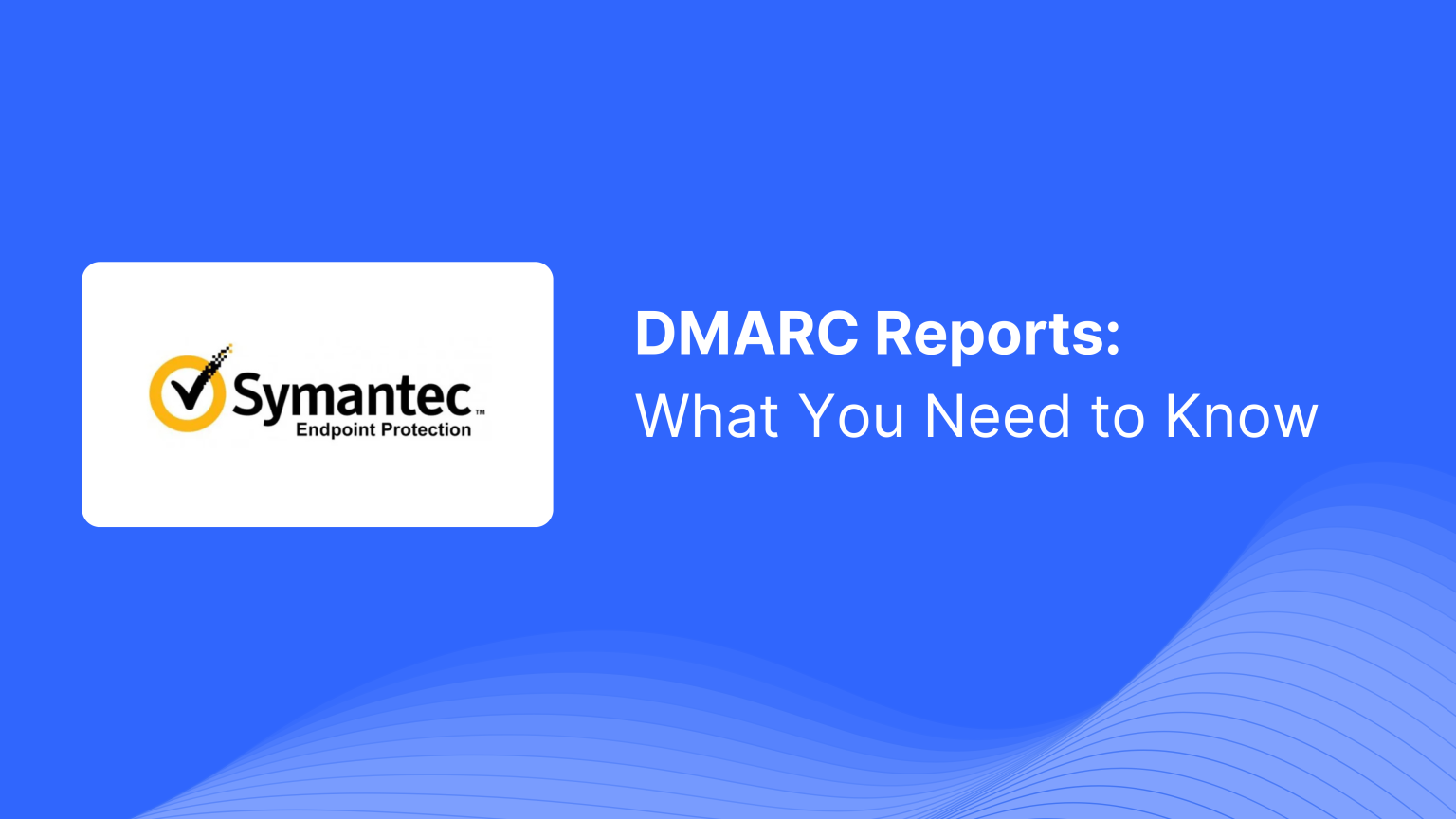 Symantec™
Endpoint Protection

DMARC Reports:
What You Need to Know